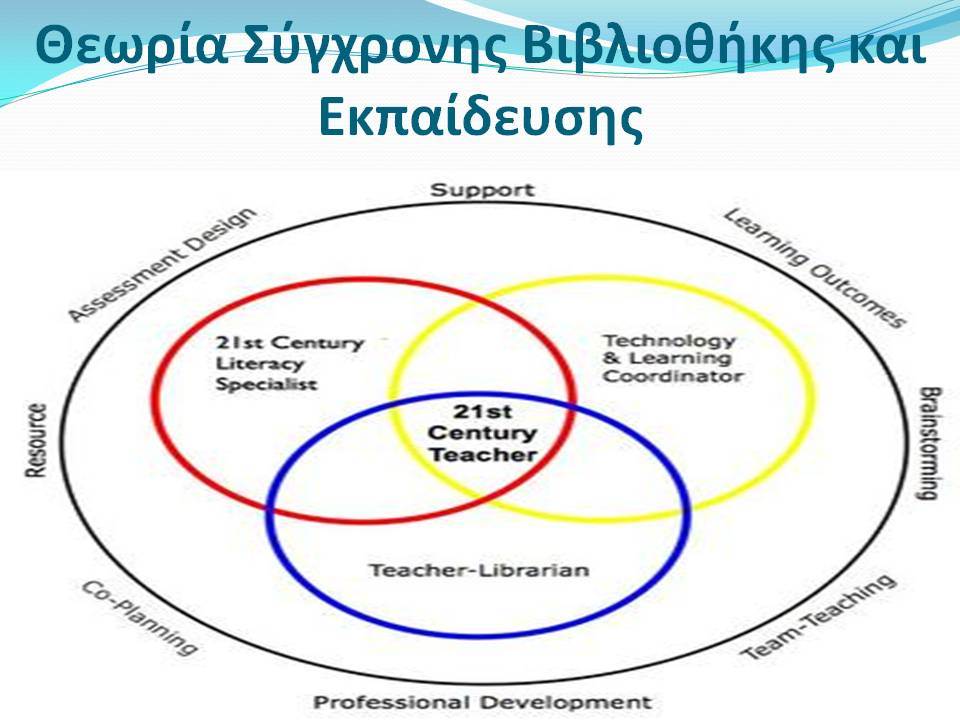 Θεωρία Σύγχρονης Βιβλιοθήκης και Εκπαίδευσης

Support

Learning Outcomes

Brainstorming

Team-Teaching

Professional Development

Co-Planning

Resource

Assessment Design

21st Century Literacy Specialist

Technology & Learning Coordinator

21st Century Teacher

Teacher-Librarian